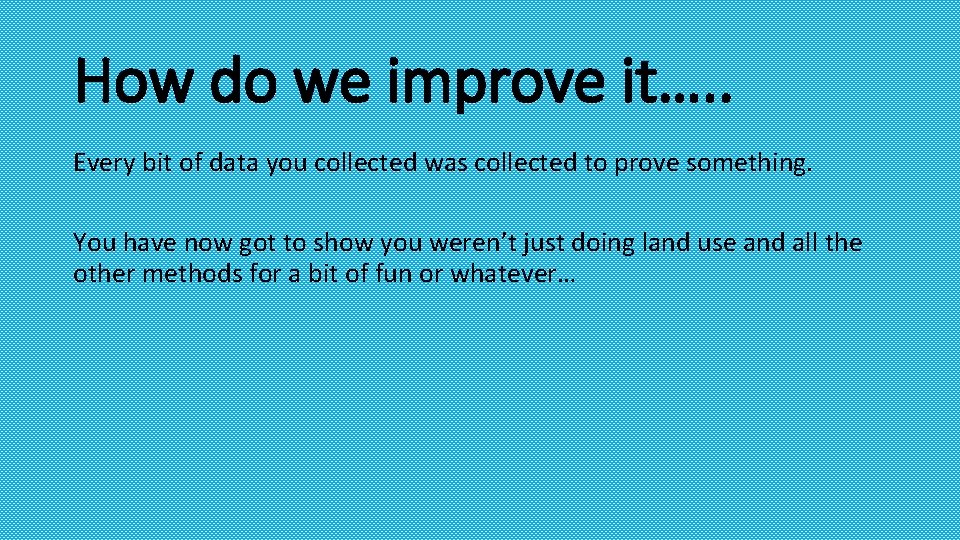 How do we improve it…..

Every bit of data you collected was collected to prove something.

You have now got to show you weren’t just doing land use and all the other methods for a bit of fun or whatever…